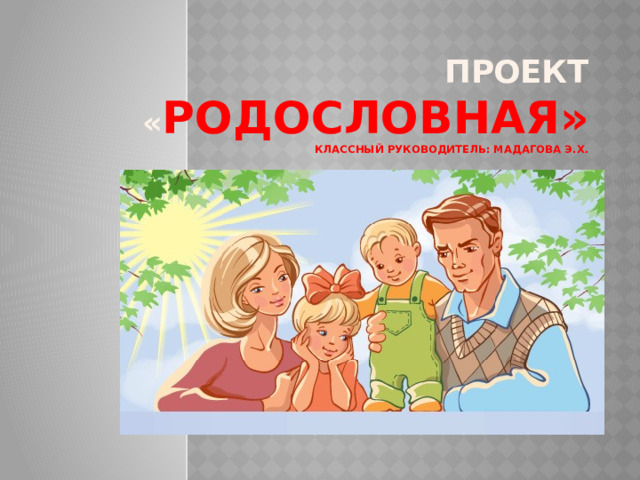 ПРОЕКТ «РОДОСЛОВНАЯ»
КЛАССНЫЙ РУКОВОДИТЕЛЬ: МАДАГОВА Э.Х.